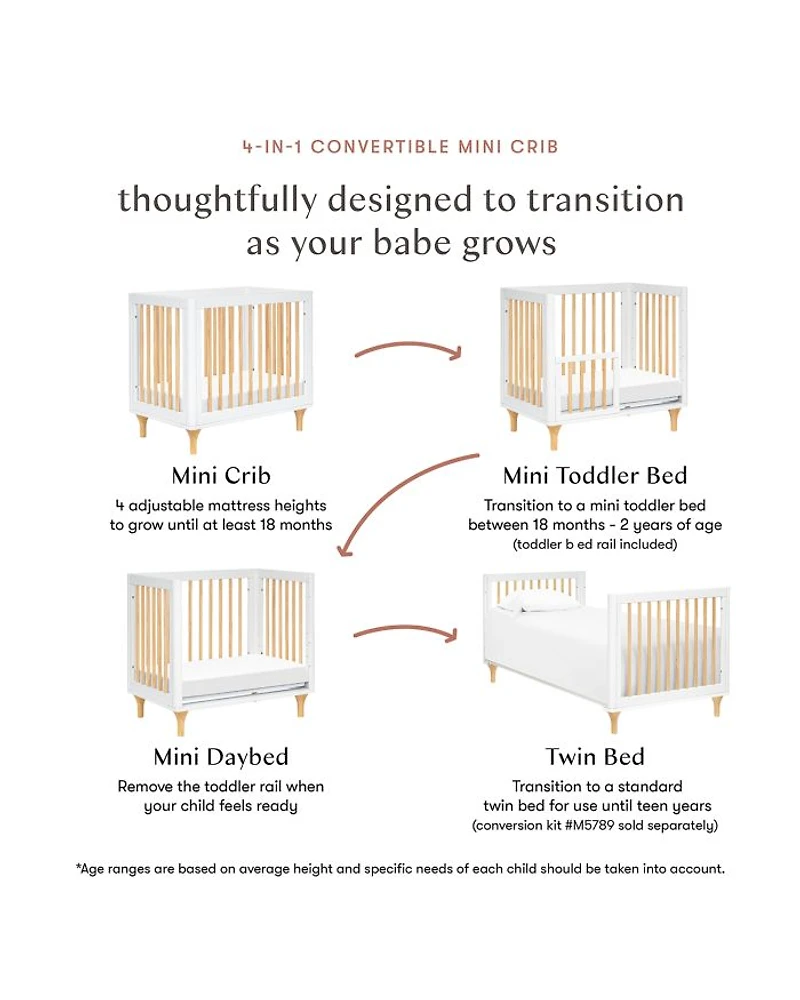 4-IN-1 CONVERTIBLE MINI CRIB

thoughtfully designed to transition as your babe grows

Mini Crib
4 adjustable mattress heights to grow until at least 18 months

Mini Toddler Bed
Transition to a mini toddler bed between 18 months - 2 years of age
(toddler b ed rail included)

Mini Daybed
Remove the toddler rail when your child feels ready

Twin Bed
Transition to a standard twin bed for use until teen years
(conversion kit #M5789 sold separately)

*Age ranges are based on average height and specific needs of each child should be taken into account.